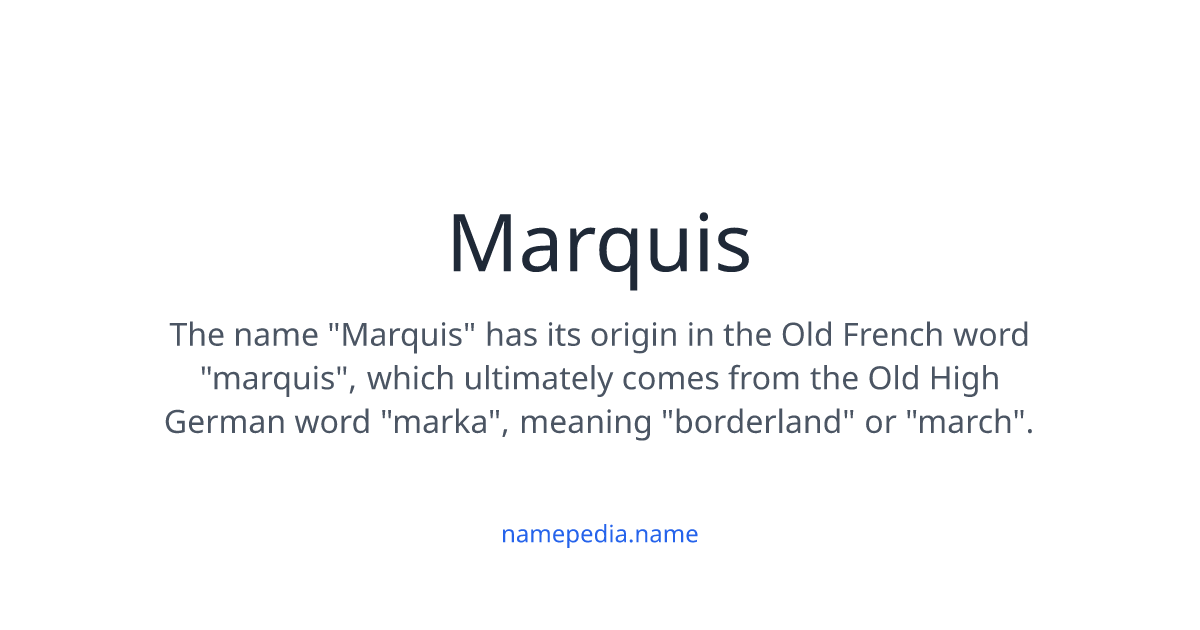 Marquis

The name "Marquis" has its origin in the Old French word "marquis", which ultimately comes from the Old High German word "marka", meaning "borderland" or "march".

namepedia.name